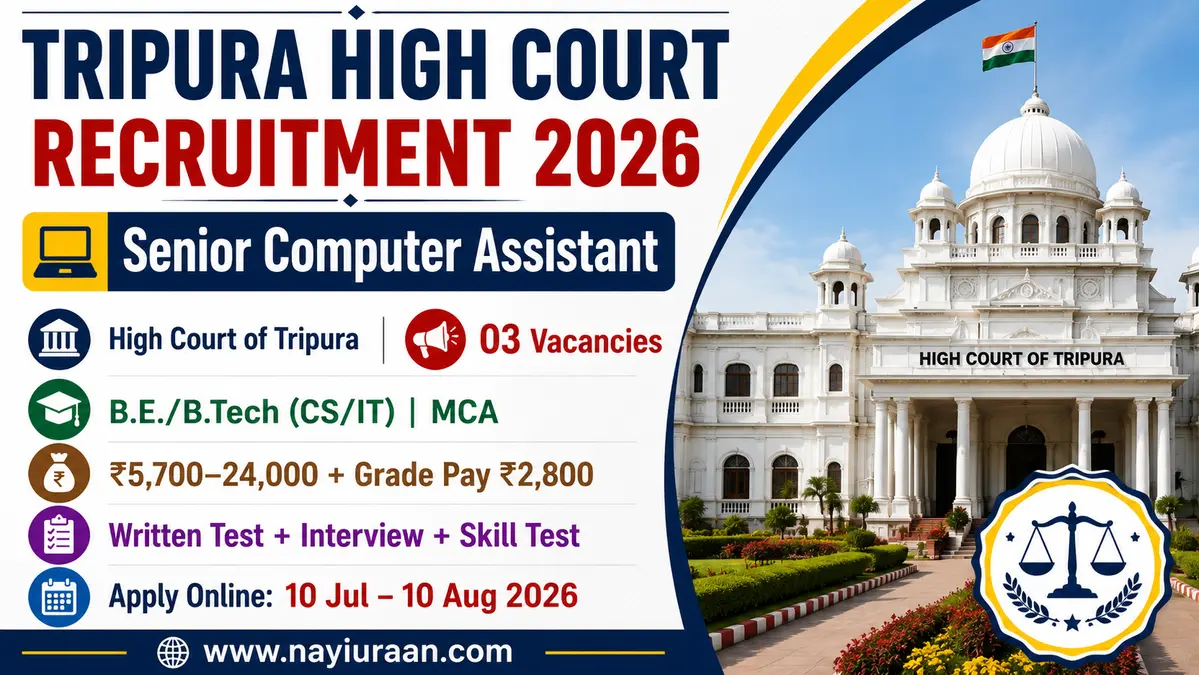 TRIPURA HIGH COURT
RECRUITMENT 2026

Senior Computer Assistant

High Court of Tripura | 03 Vacancies

B.E./B.Tech (CS/IT) | MCA

₹5,700–24,000 + Grade Pay ₹2,800

Written Test + Interview + Skill Test

Apply Online: 10 Jul – 10 Aug 2026

www.nayiuraan.com

HIGH COURT OF TRIPURA